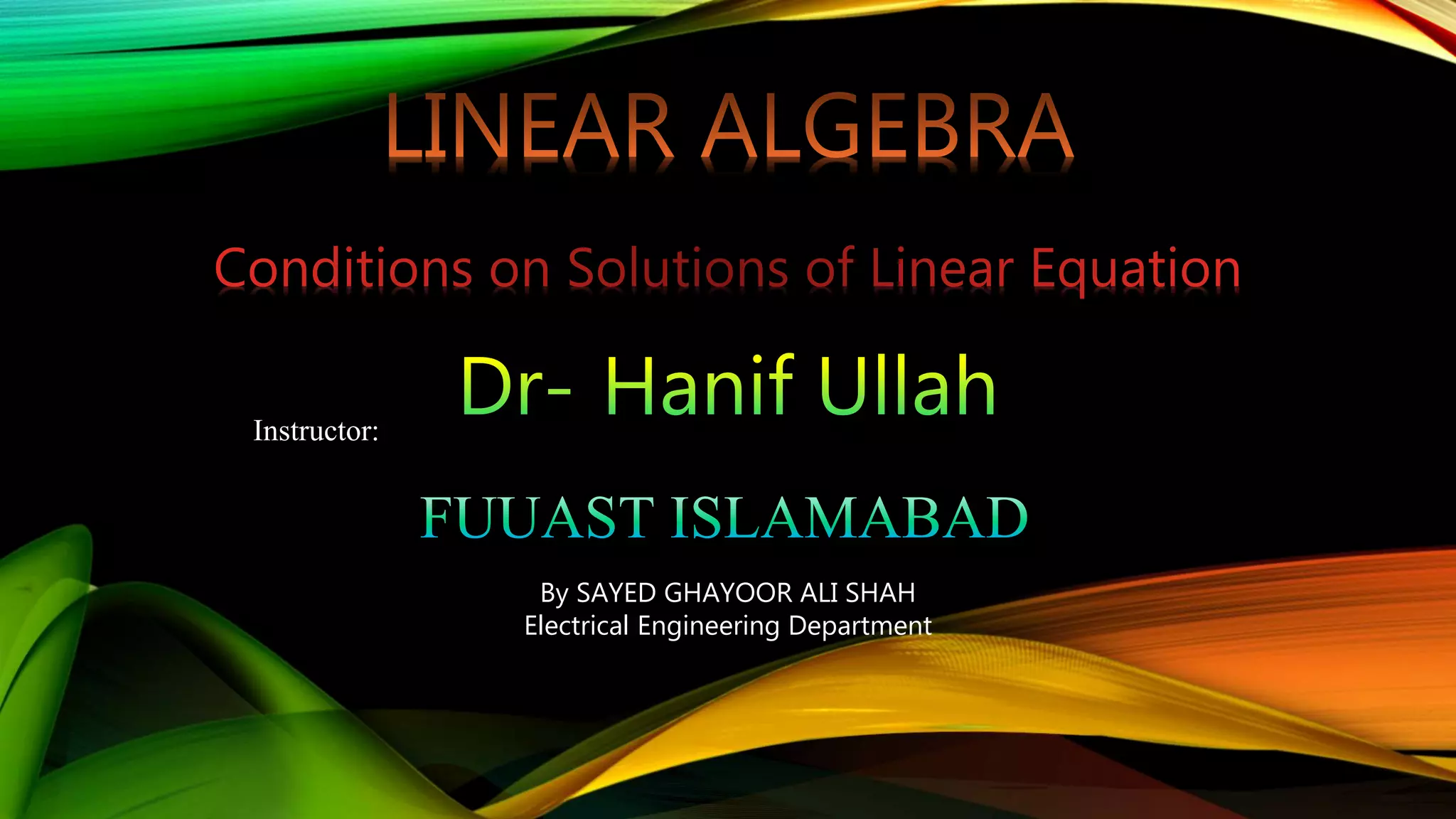 LINEAR ALGEBRA

Conditions on Solutions of Linear Equation

Instructor: Dr- Hanif Ullah

FUUAST ISLAMABAD

By SAYED GHAYOOR ALI SHAH
Electrical Engineering Department